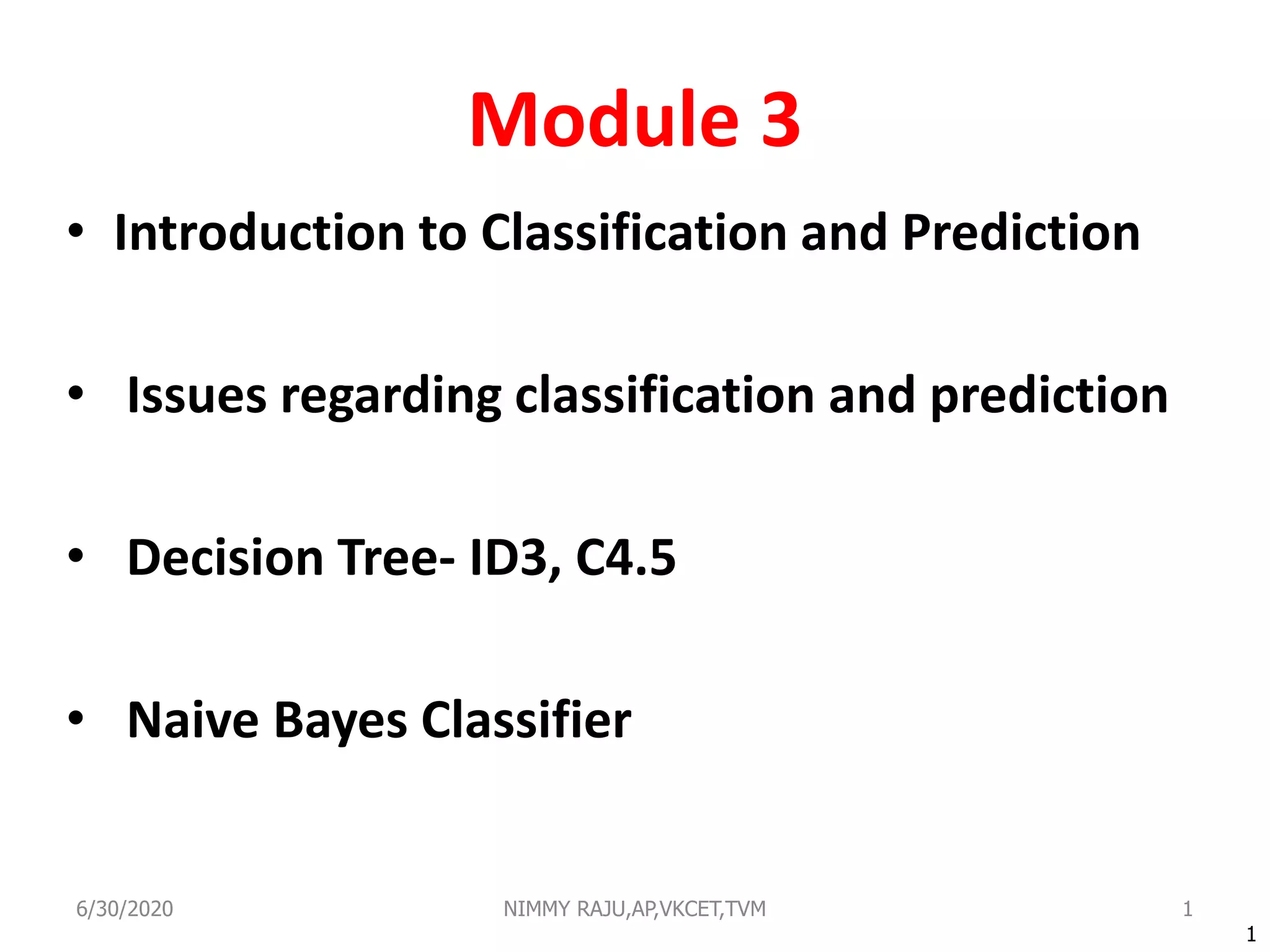 Module 3

• Introduction to Classification and Prediction

• Issues regarding classification and prediction

• Decision Tree- ID3, C4.5

• Naive Bayes Classifier

6/30/2020 NIMMY RAJU,AP,VKCET,TVM 1

1